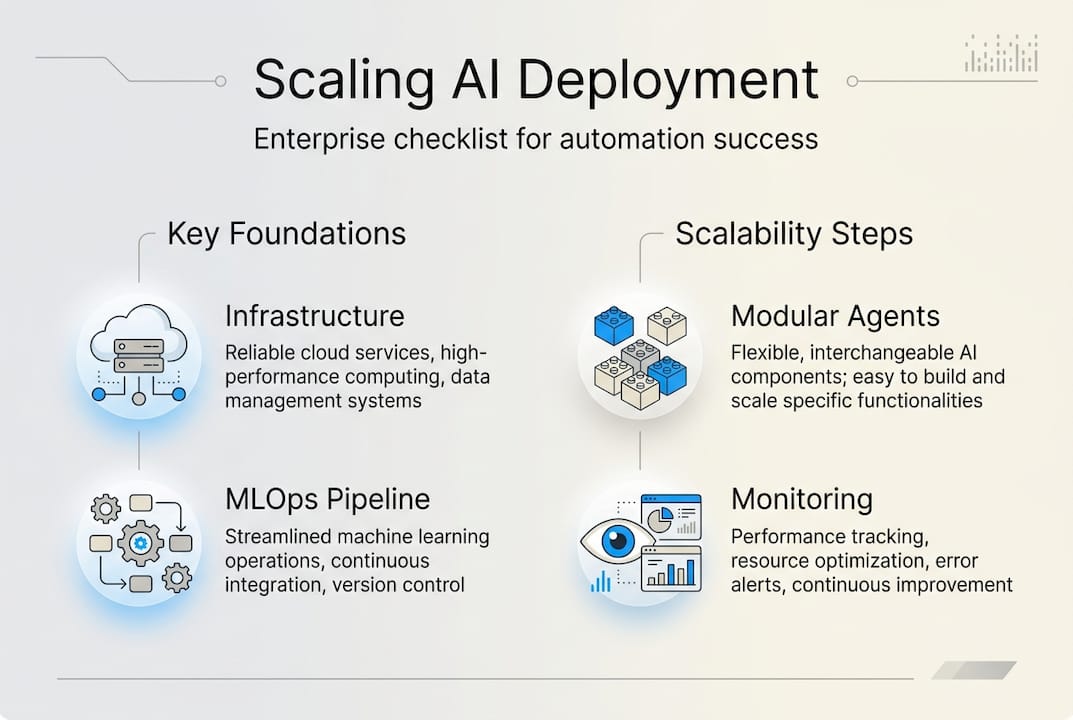 Scaling AI Deployment

Enterprise checklist for automation success

Key Foundations

Infrastructure

Reliable cloud services, high-performance computing, data management systems

MLOps Pipeline

Streamlined machine learning operations, continuous integration, version control

Scalability Steps

Modular Agents

Flexible, interchangeable AI components; easy to build and scale specific functionalities

Monitoring

Performance tracking, resource optimization, error alerts, continuous improvement